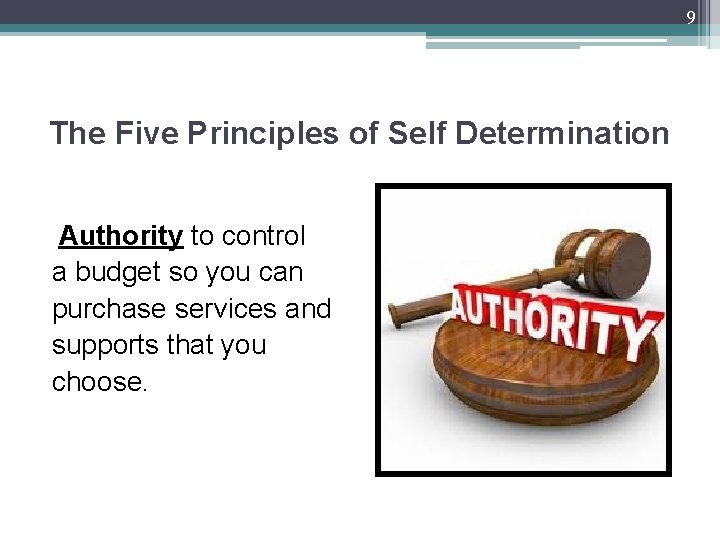 9

The Five Principles of Self Determination

Authority to control a budget so you can purchase services and supports that you choose.

AUTHORITY